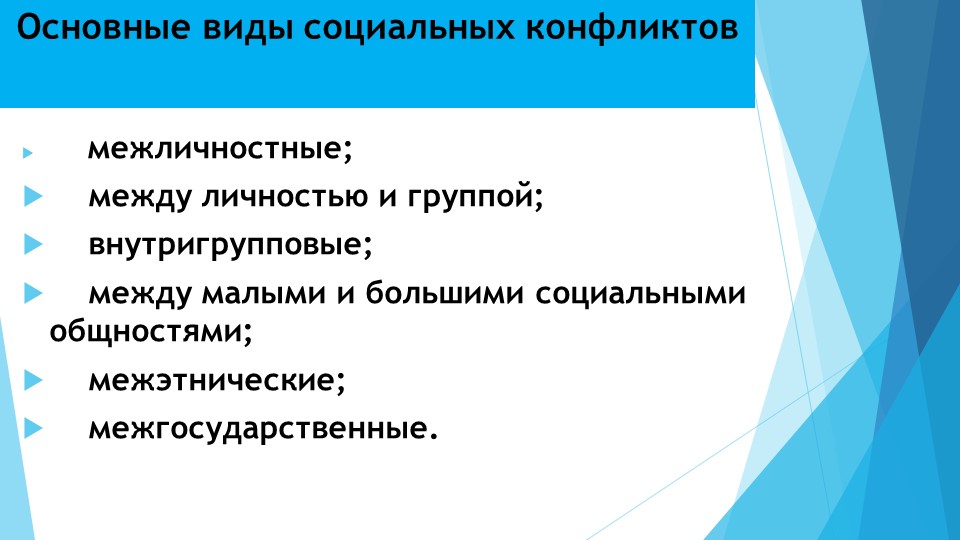 Основные виды социальных конфликтов

межличностные;

между личностью и группой;

внутригрупповые;

между малыми и большими социальными общностями;

межэтнические;

межгосударственные.